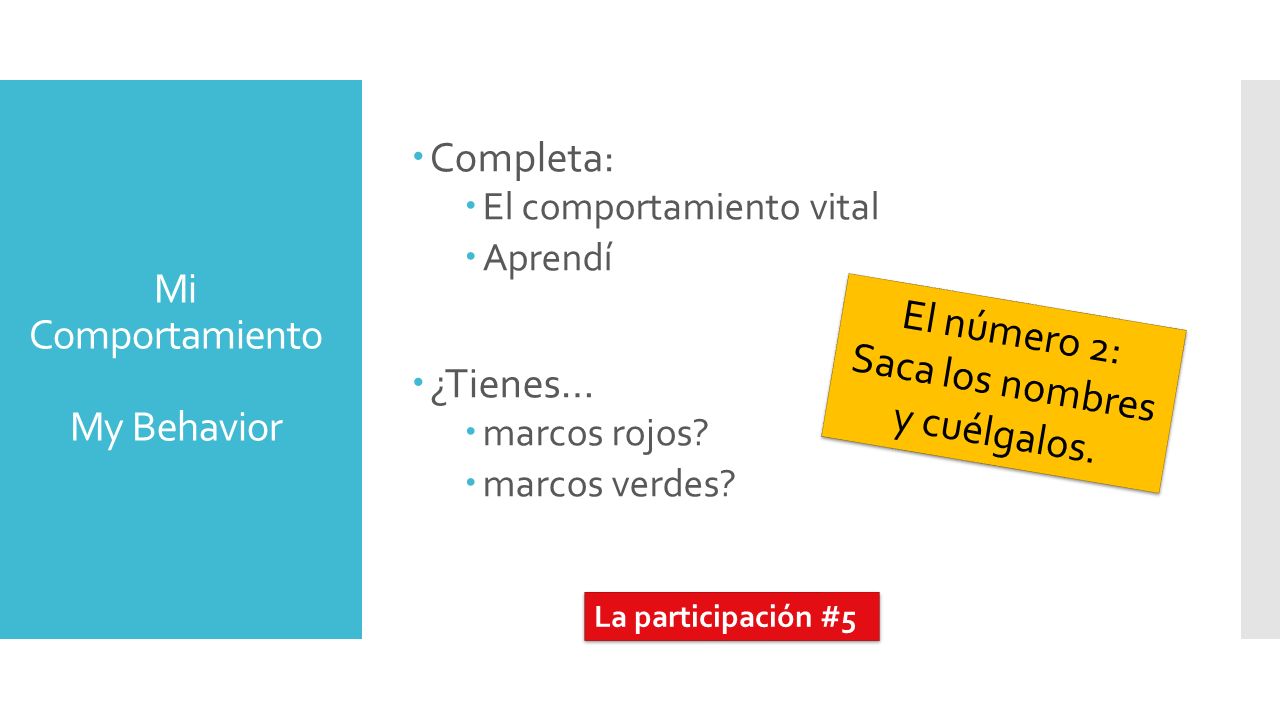 Mi Comportamiento

My Behavior

Completa:
El comportamiento vital
Aprendí

¿Tienes…
marcos rojos?
marcos verdes?

El número 2:
Saca los nombres y cuélgalos.

La participación #5